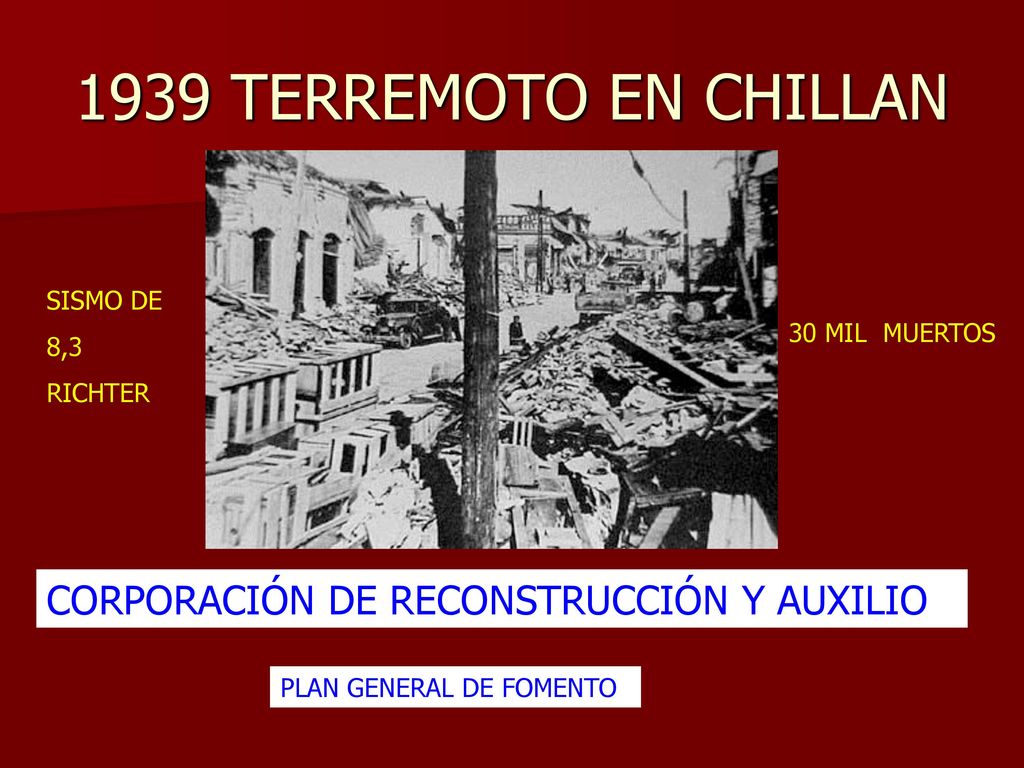 1939 TERREMOTO EN CHILLAN

SISMO DE
8,3
RICHTER

30 MIL MUERTOS

CORPORACIÓN DE RECONSTRUCCIÓN Y AUXILIO

PLAN GENERAL DE FOMENTO